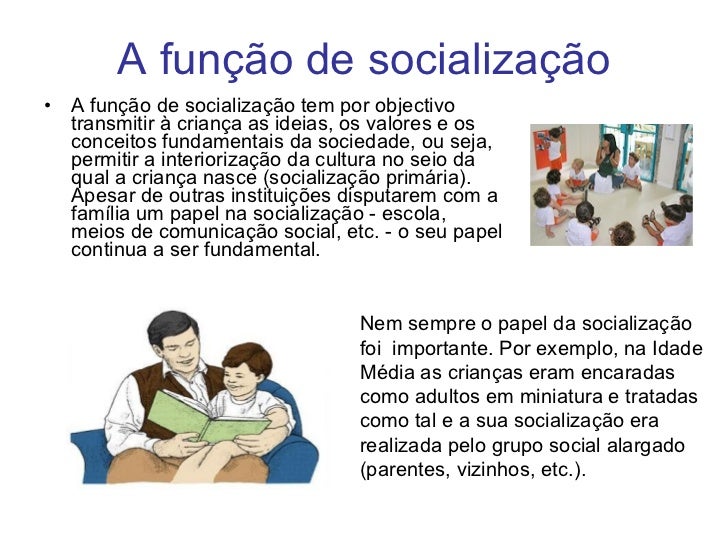 A função de socialização

• A função de socialização tem por objectivo transmitir à criança as ideias, os valores e os conceitos fundamentais da sociedade, ou seja, permitir a interiorização da cultura no seio da qual a criança nasce (socialização primária). Apesar de outras instituições disputarem com a família um papel na socialização - escola, meios de comunicação social, etc. - o seu papel continua a ser fundamental.

Nem sempre o papel da socialização foi importante. Por exemplo, na Idade Média as crianças eram encaradas como adultos em miniatura e tratadas como tal e a sua socialização era realizada pelo grupo social alargado (parentes, vizinhos, etc.).